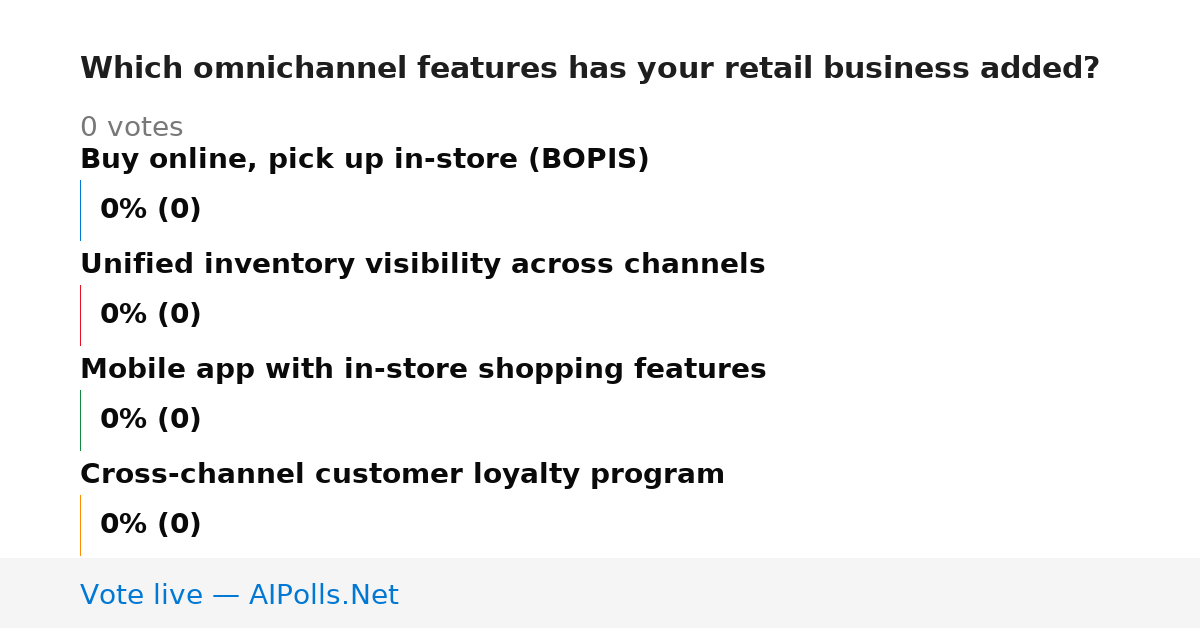 Which omnichannel features has your retail business added?

0 votes

Buy online, pick up in-store (BOPIS)

0% (0)

Unified inventory visibility across channels

0% (0)

Mobile app with in-store shopping features

0% (0)

Cross-channel customer loyalty program

0% (0)

Vote live — AIPolls.Net